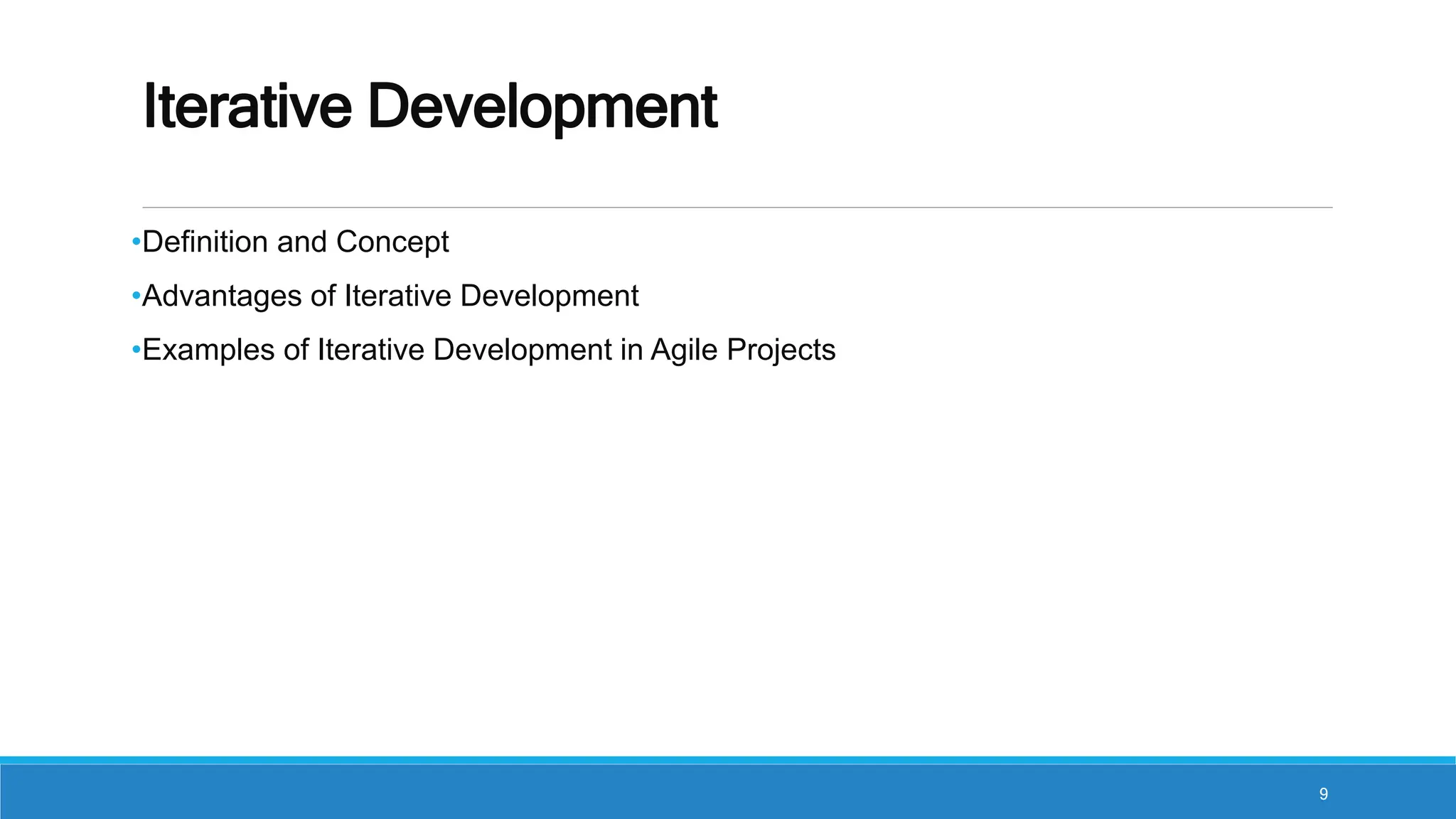 Iterative Development

•Definition and Concept

•Advantages of Iterative Development

•Examples of Iterative Development in Agile Projects

9